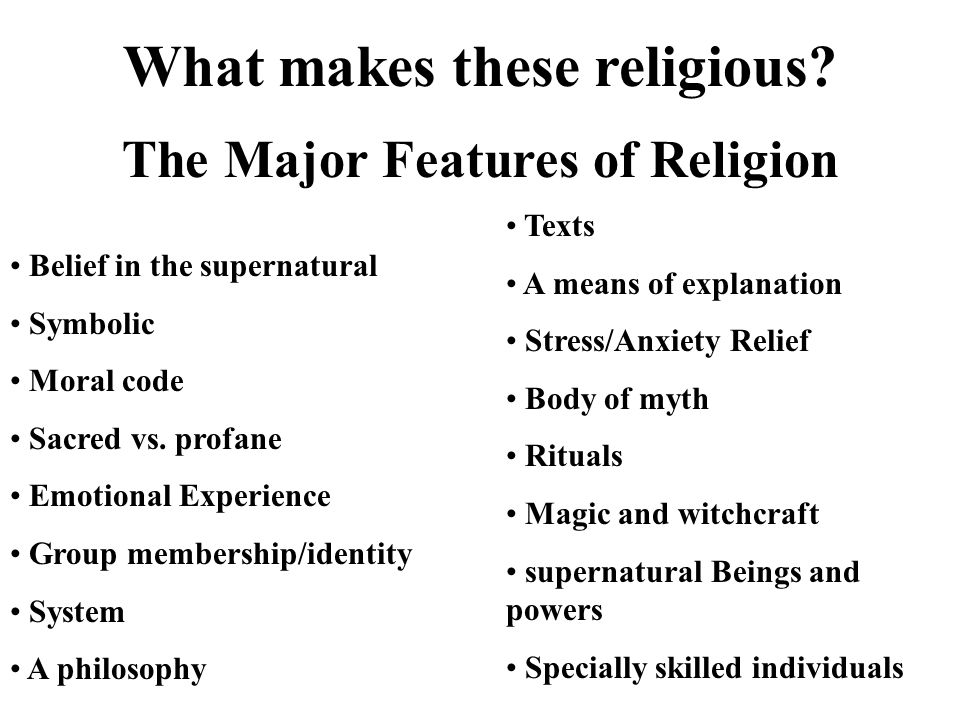 What makes these religious?

The Major Features of Religion

• Belief in the supernatural
• Symbolic
• Moral code
• Sacred vs. profane
• Emotional Experience
• Group membership/identity
• System
• A philosophy

• Texts
• A means of explanation
• Stress/Anxiety Relief
• Body of myth
• Rituals
• Magic and witchcraft
• supernatural Beings and powers
• Specially skilled individuals